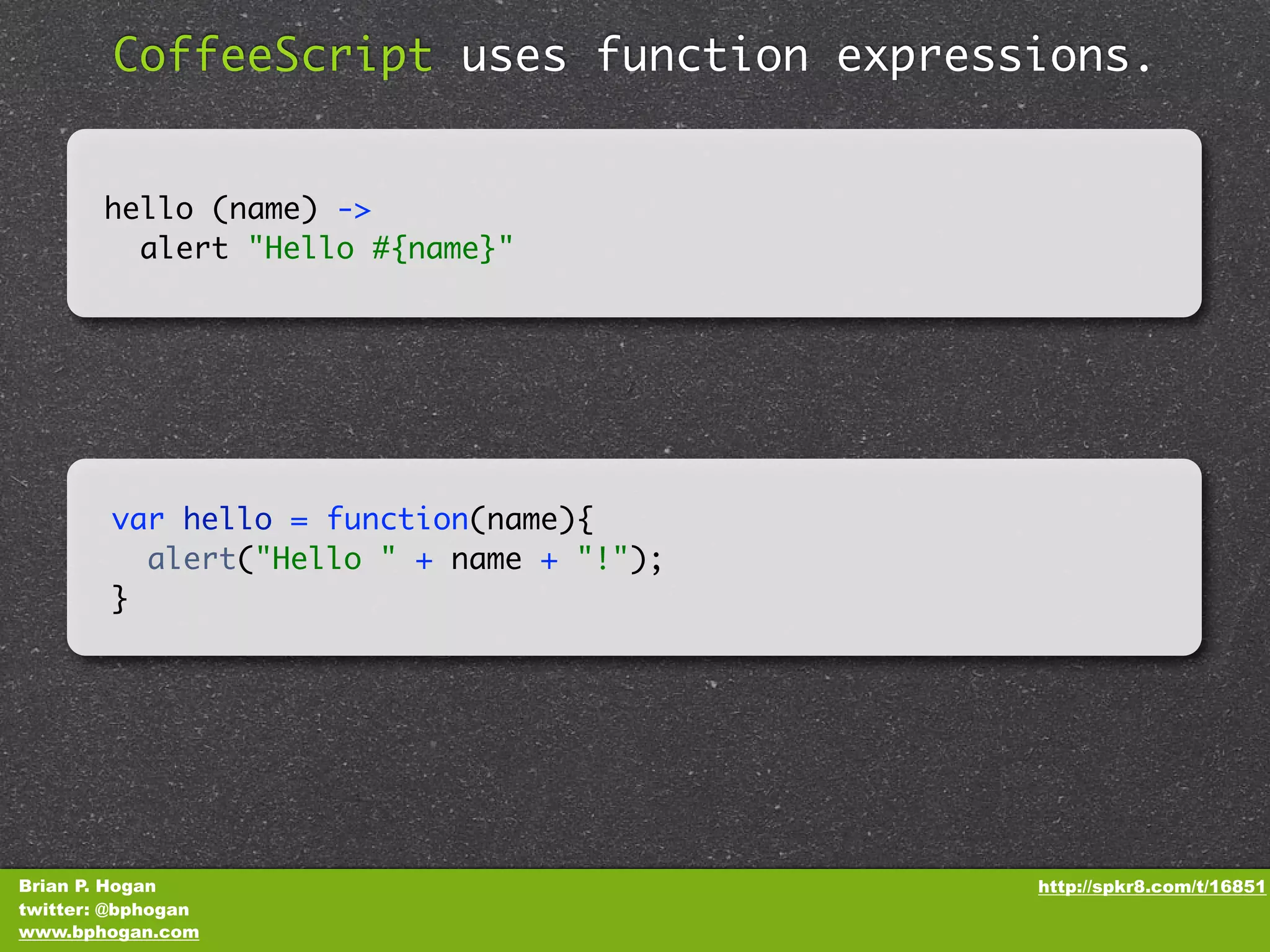 CoffeeScript uses function expressions.

hello (name) ->
  alert "Hello #{name}"

var hello = function(name){
  alert("Hello " + name + "!");
}

Brian P. Hogan
twitter: @bphogan
www.bphogan.com

http://spkr8.com/t/16851